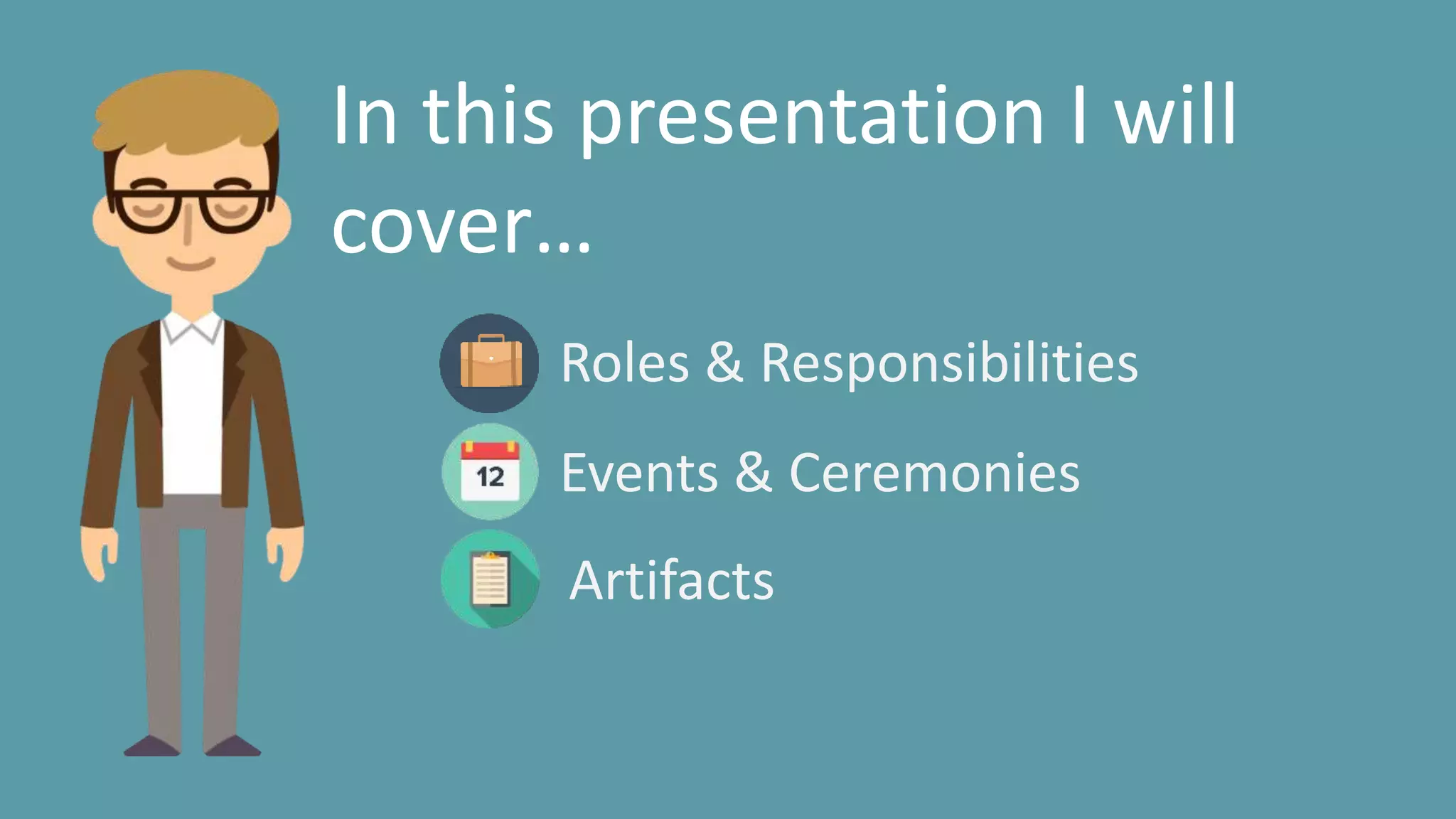 In this presentation I will cover…

Roles & Responsibilities

12

Events & Ceremonies

Artifacts